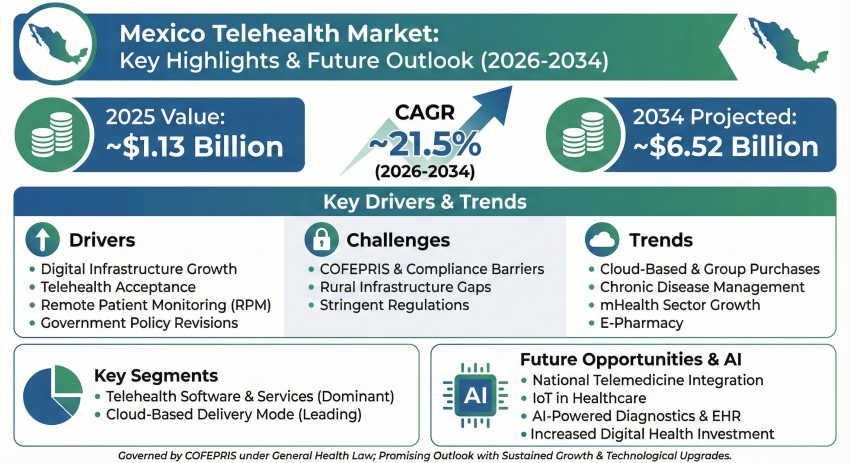 Mexico Telehealth Market:
Key Highlights & Future Outlook (2026-2034)

2025 Value:
~$1.13 Billion

CAGR
~21.5%
(2026-2034)

2034 Projected:
~$6.52 Billion

Key Drivers & Trends

Drivers
• Digital Infrastructure Growth
• Telehealth Acceptance
• Remote Patient Monitoring (RPM)
• Government Policy Revisions

Challenges
• COFEPRIS & Compliance Barriers
• Rural Infrastructure Gaps
• Stringent Regulations

Trends
• Cloud-Based & Group Purchases
• Chronic Disease Management
• mHealth Sector Growth
• E-Pharmacy

Key Segments
• Telehealth Software & Services (Dominant)
• Cloud-Based Delivery Mode (Leading)

AI

Future Opportunities & AI
• National Telemedicine Integration
• IoT in Healthcare
• AI-Powered Diagnostics & EHR
• Increased Digital Health Investment

Governed by COFEPRIS under General Health Law; Promising Outlook with Sustained Growth & Technological Upgrades.